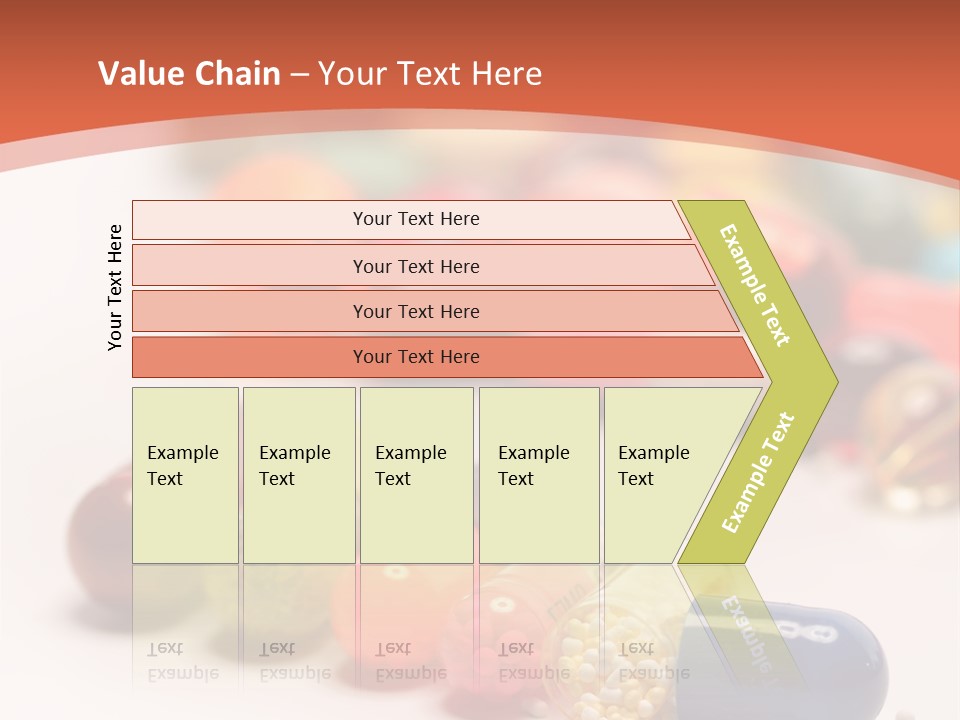 Value Chain – Your Text Here

Your Text Here

Your Text Here

Your Text Here

Your Text Here

Your Text Here

Example Text

Example Text

Example Text

Example Text

Example Text

Example Text

Example Text